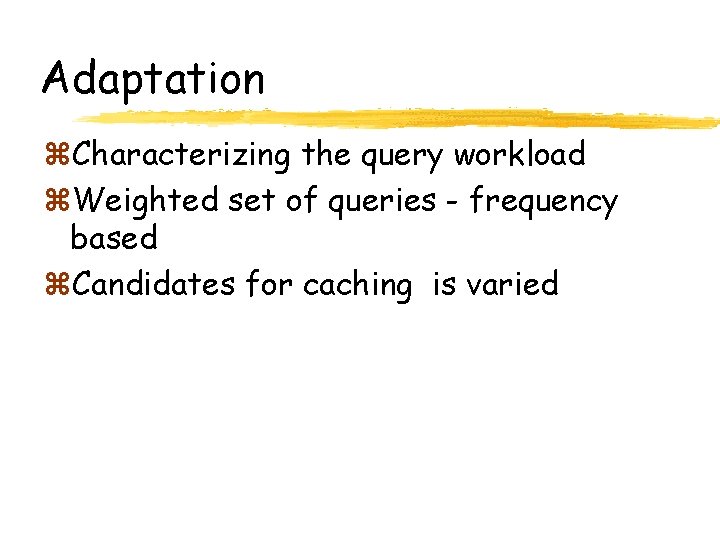 Adaptation

⌘Characterizing the query workload

⌘Weighted set of queries - frequency based

⌘Candidates for caching is varied